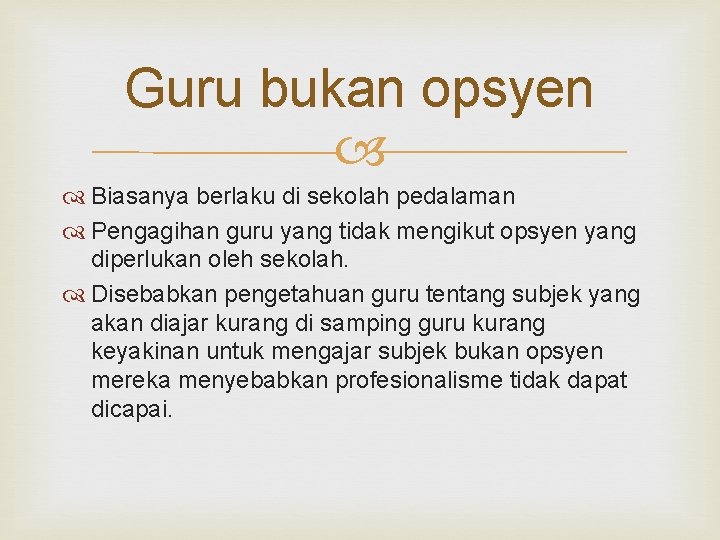 Guru bukan opsyen

Biasanya berlaku di sekolah pedalaman

Pengagihan guru yang tidak mengikut opsyen yang diperlukan oleh sekolah.

Disebabkan pengetahuan guru tentang subjek yang akan diajar kurang di samping guru kurang keyakinan untuk mengajar subjek bukan opsyen mereka menyebabkan profesionalisme tidak dapat dicapai.